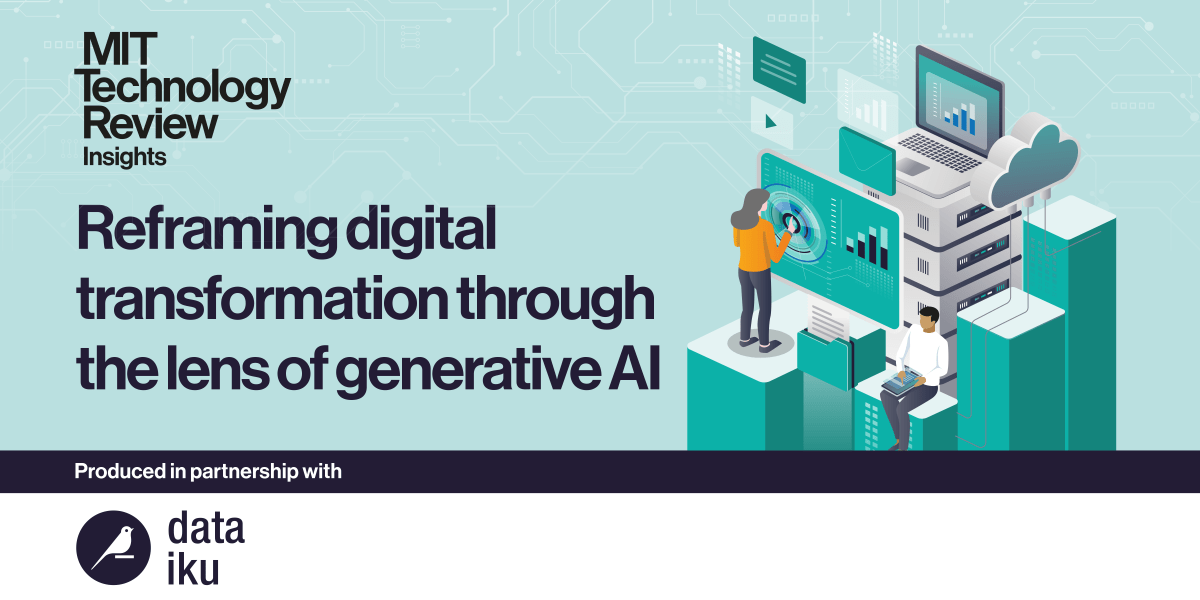 MIT Technology Review Insights

Reframing digital transformation through the lens of generative AI

Produced in partnership with

data iku